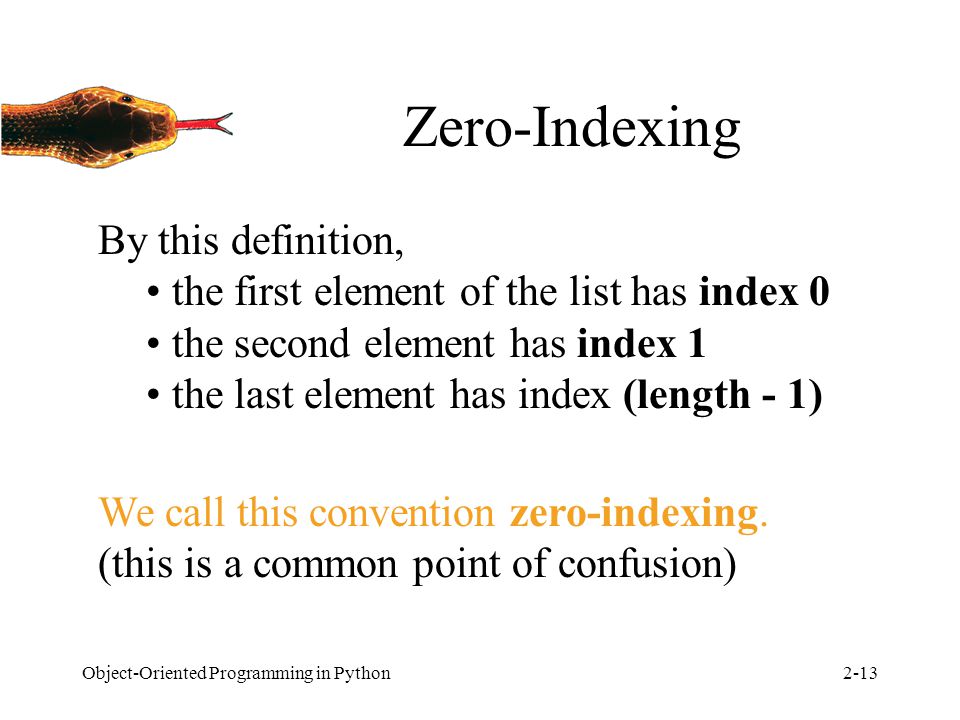 Zero-Indexing

By this definition,

• the first element of the list has index 0
• the second element has index 1
• the last element has index (length - 1)

We call this convention zero-indexing.
(this is a common point of confusion)

Object-Oriented Programming in Python

2-13